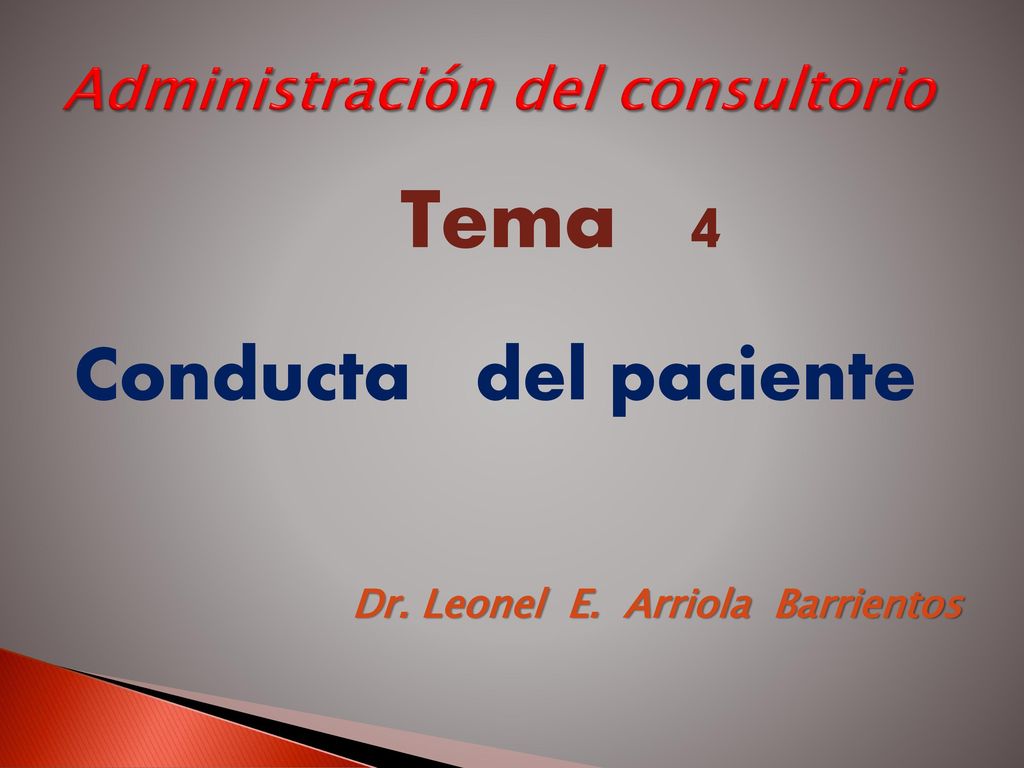 Administración del consultorio

Tema 4

Conducta del paciente

Dr. Leonel E. Arriola Barrientos